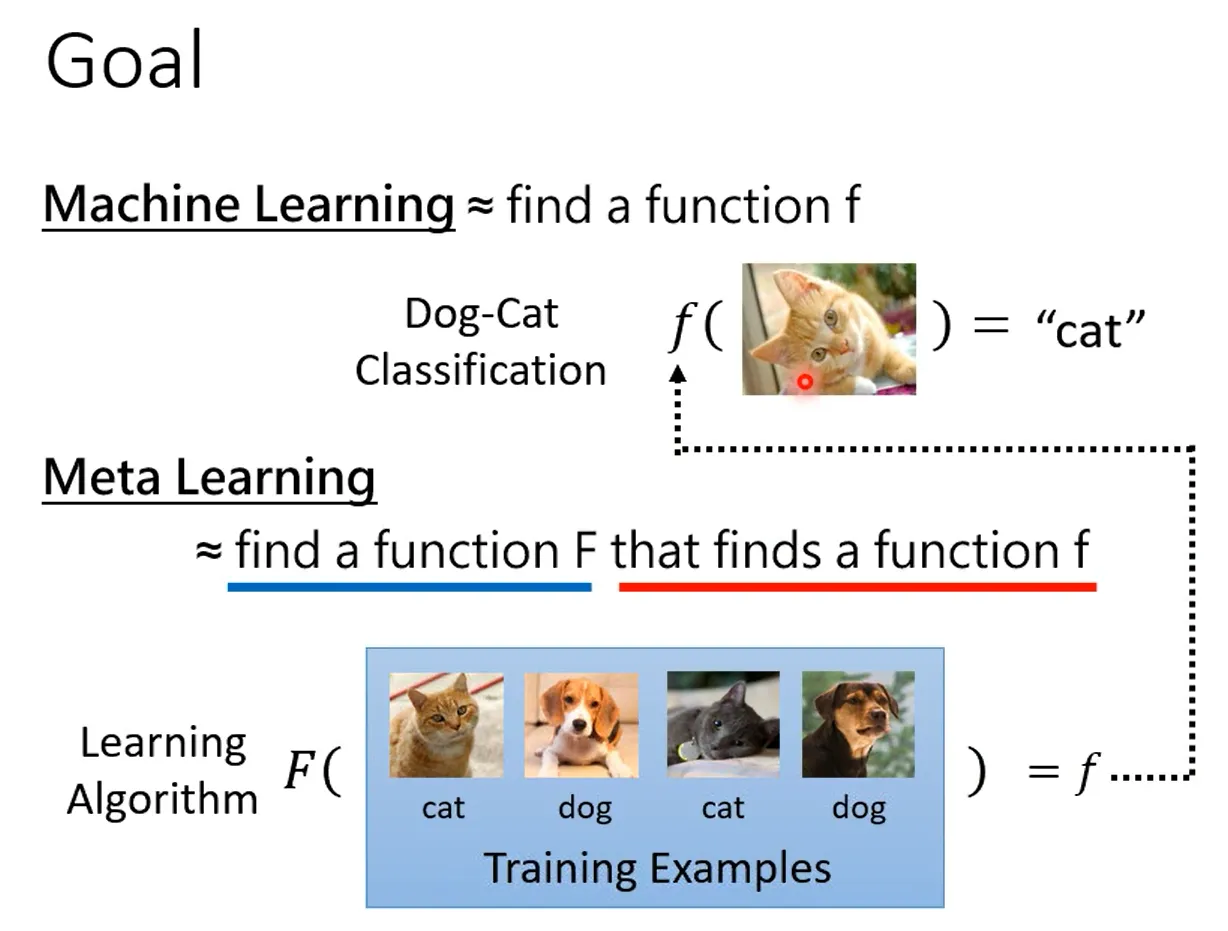 Goal

Machine Learning ≈ find a function f

Dog-Cat Classification $f($ $) =$ “cat”

Meta Learning

≈ find a function F that finds a function f

Learning Algorithm $F($

cat dog cat dog

Training Examples

$) = f$